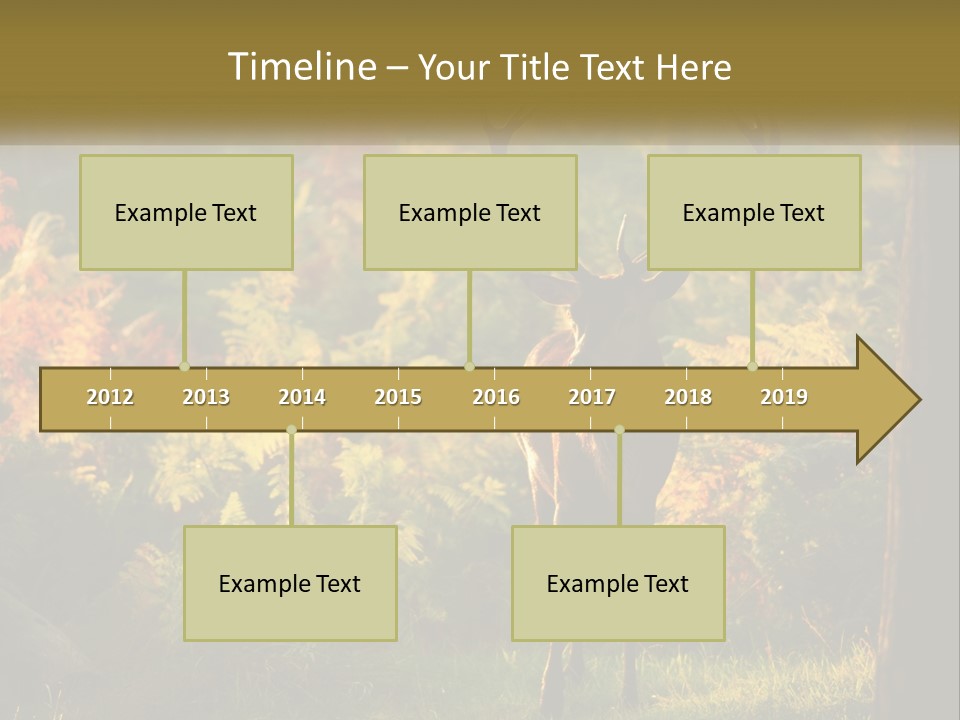 Timeline – Your Title Text Here

Example Text

Example Text

Example Text

2012 2013 2014 2015 2016 2017 2018 2019

Example Text

Example Text